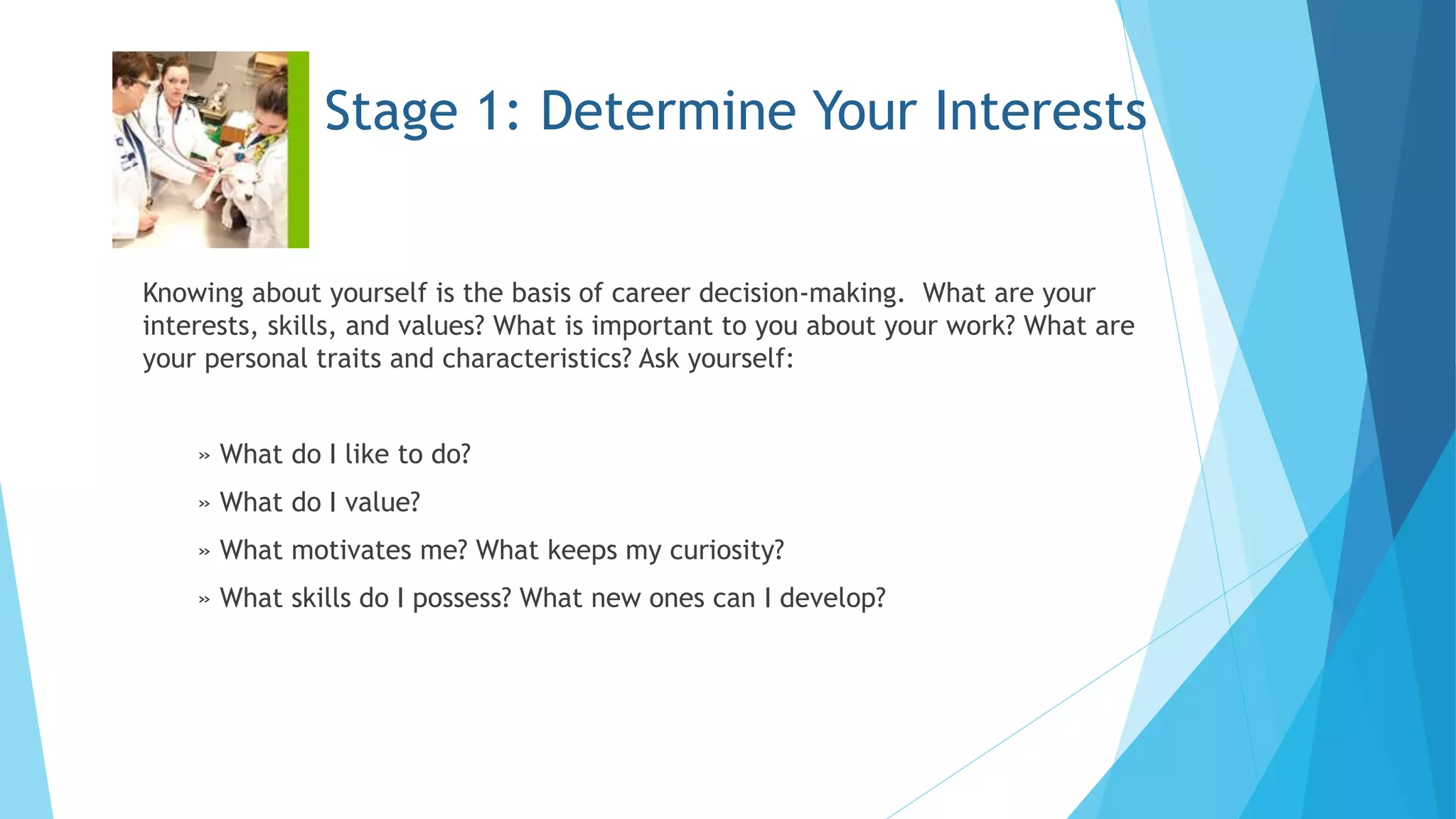 Stage 1: Determine Your Interests

Knowing about yourself is the basis of career decision-making. What are your interests, skills, and values? What is important to you about your work? What are your personal traits and characteristics? Ask yourself:

» What do I like to do?

» What do I value?

» What motivates me? What keeps my curiosity?

» What skills do I possess? What new ones can I develop?